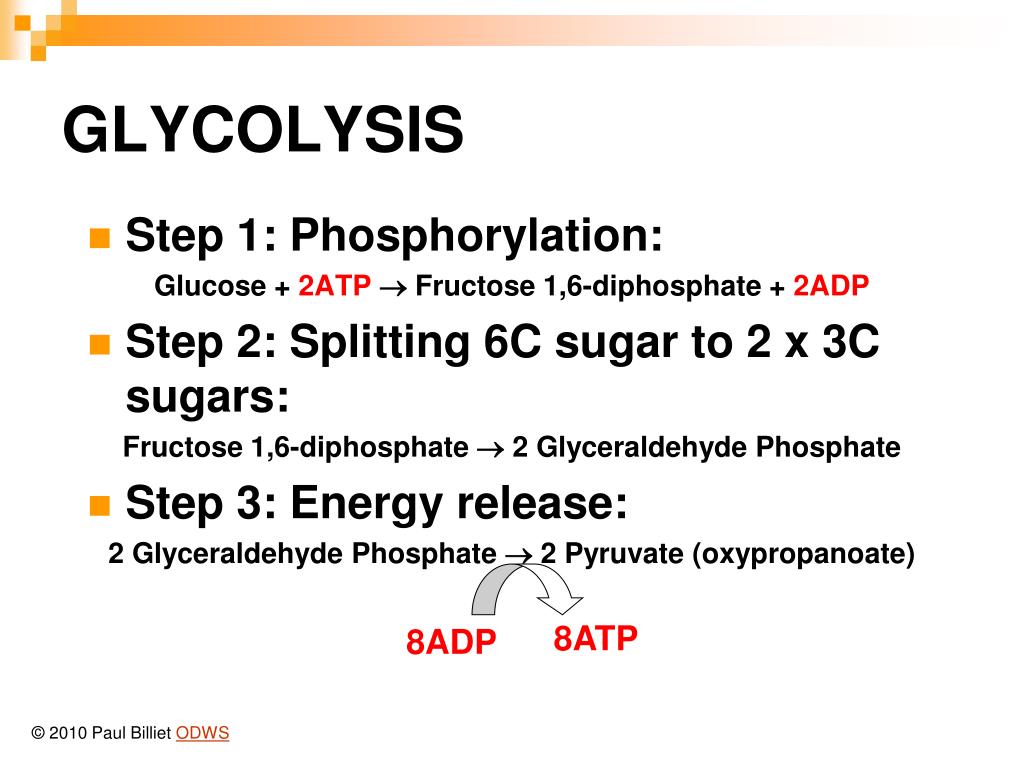 GLYCOLYSIS

Step 1: Phosphorylation:

Glucose + 2ATP $\rightarrow$ Fructose 1,6-diphosphate + 2ADP

Step 2: Splitting 6C sugar to 2 x 3C sugars:

Fructose 1,6-diphosphate $\rightarrow$ 2 Glyceraldehyde Phosphate

Step 3: Energy release:

2 Glyceraldehyde Phosphate $\rightarrow$ 2 Pyruvate (oxypropanoate)

8ADP 8ATP

© 2010 Paul Billiet ODWS